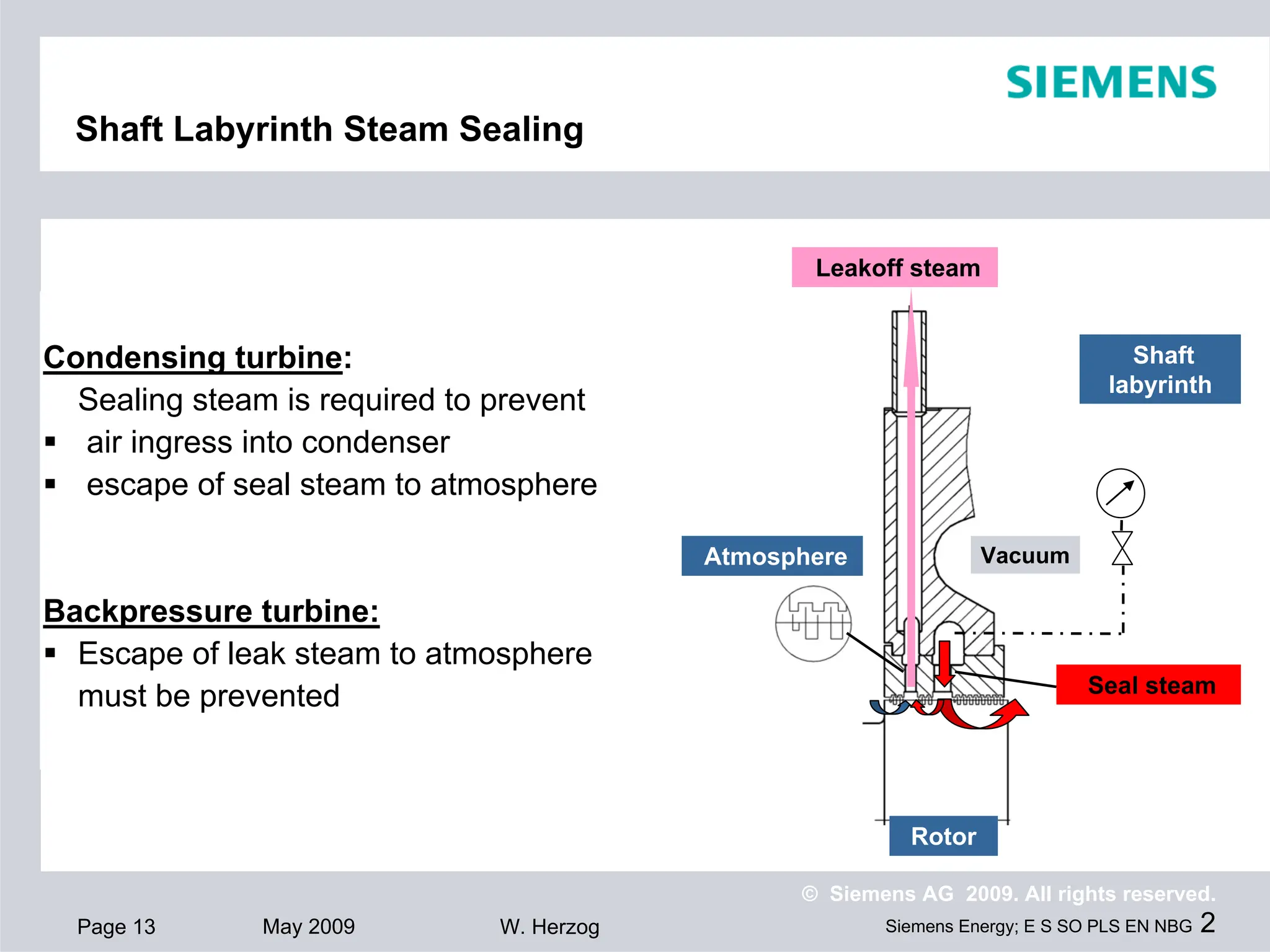 SIEMENS

Shaft Labyrinth Steam Sealing

Condensing turbine:
Sealing steam is required to prevent
▪ air ingress into condenser
▪ escape of seal steam to atmosphere

Backpressure turbine:
▪ Escape of leak steam to atmosphere must be prevented

Leakoff steam

Shaft labyrinth

Atmosphere

Vacuum

Seal steam

Rotor

© Siemens AG 2009. All rights reserved.

Page 13 May 2009 W. Herzog Siemens Energy; E S SO PLS EN NBG 2